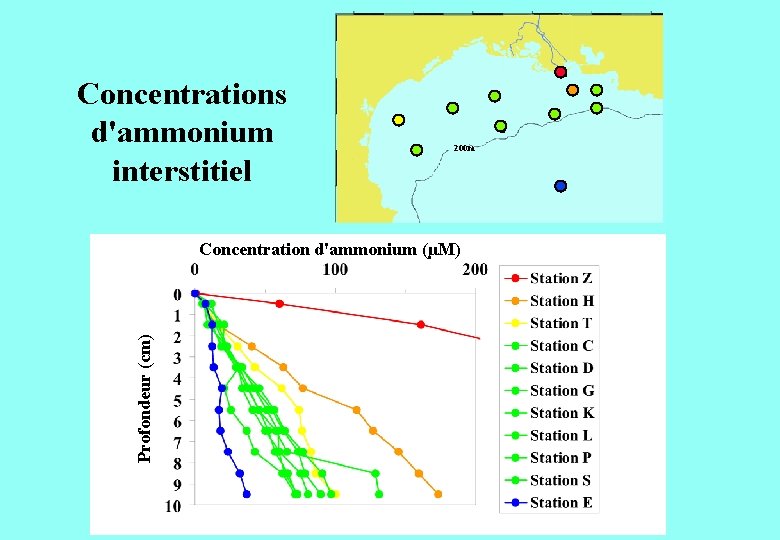 Concentrations d'ammonium interstitiel

200m

Concentration d'ammonium (µM)

0
100
200

Profondeur (cm)

0
1
2
3
4
5
6
7
8
9
10

Station Z
Station H
Station T
Station C
Station D
Station G
Station K
Station L
Station P
Station S
Station E